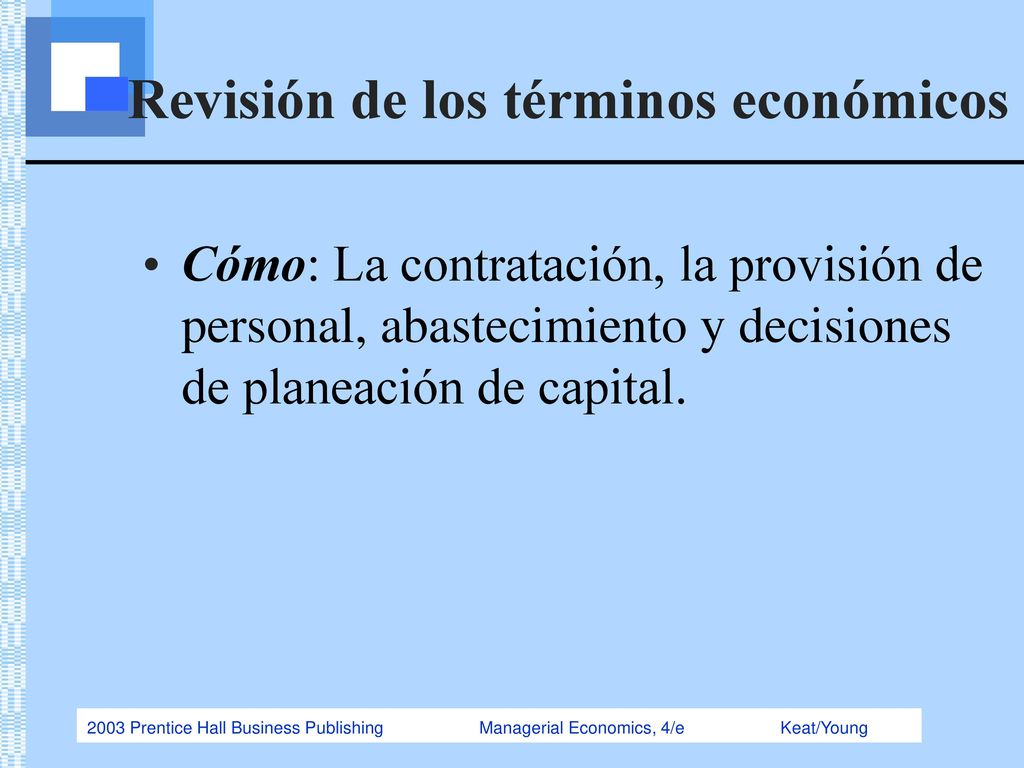 Revisión de los términos económicos

• Cómo: La contratación, la provisión de personal, abastecimiento y decisiones de planeación de capital.

2003 Prentice Hall Business Publishing Managerial Economics, 4/e Keat/Young